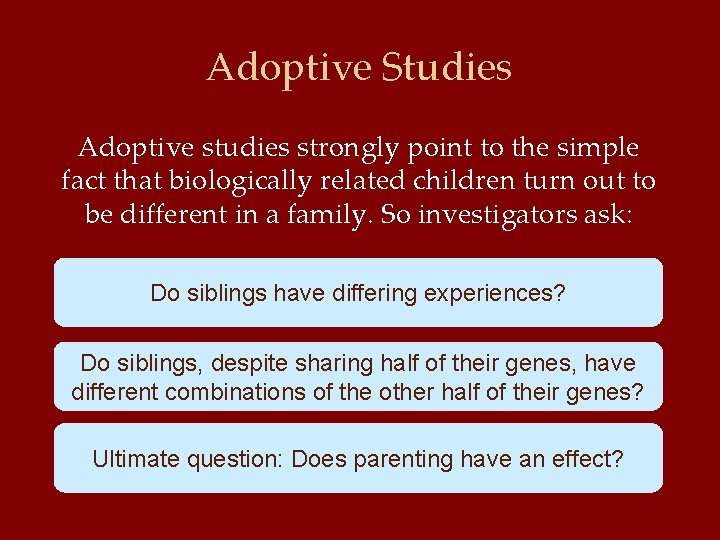 Adoptive Studies

Adoptive studies strongly point to the simple fact that biologically related children turn out to be different in a family. So investigators ask:

Do siblings have differing experiences?

Do siblings, despite sharing half of their genes, have different combinations of the other half of their genes?

Ultimate question: Does parenting have an effect?